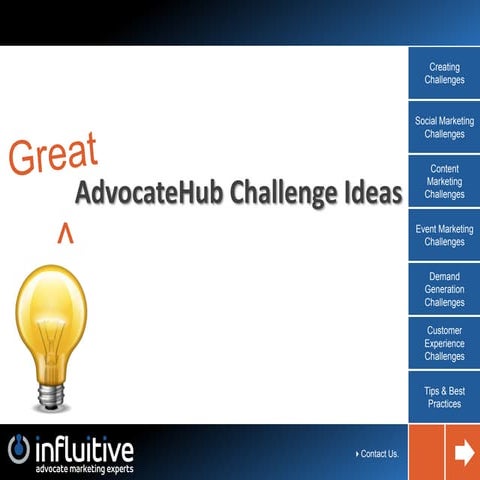 Great

AdvocateHub Challenge Ideas

^

Creating Challenges

Social Marketing Challenges

Content Marketing Challenges

Event Marketing Challenges

Demand Generation Challenges

Customer Experience Challenges

Tips & Best Practices

influitive
advocate marketing experts

Contact Us.